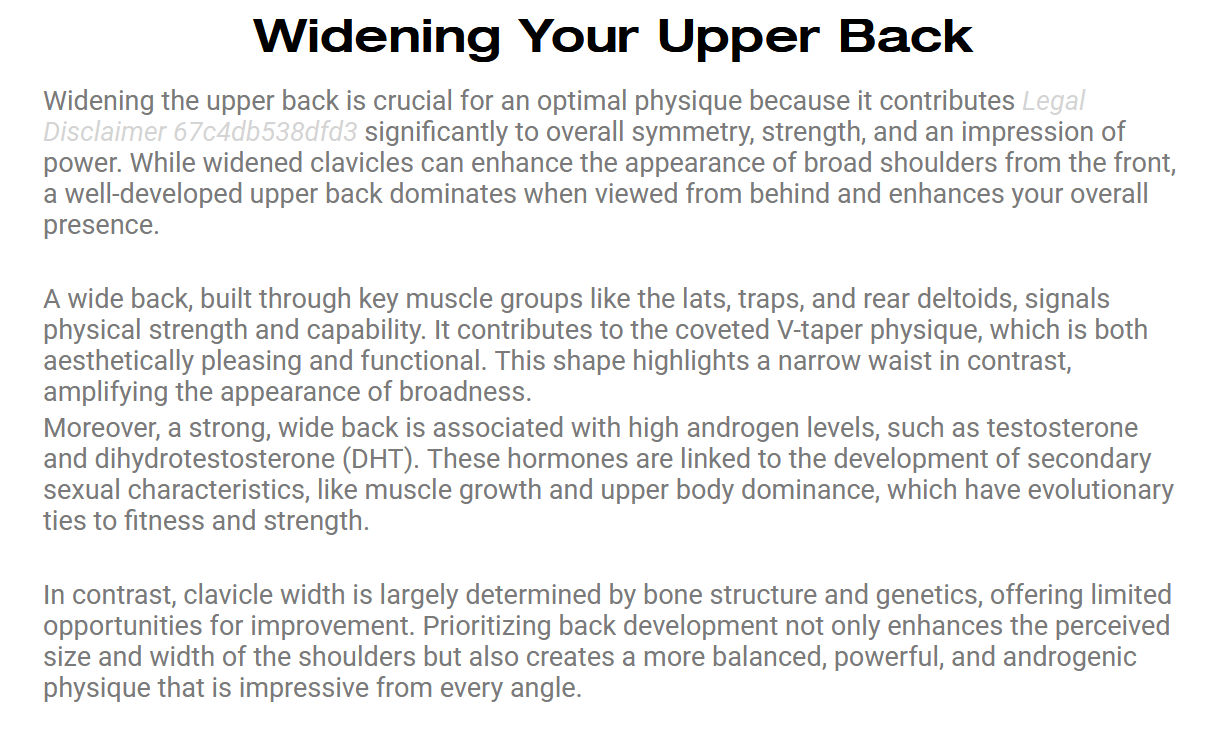 Widening Your Upper Back

Widening the upper back is crucial for an optimal physique because it contributes Legal Disclaimer 67c4db538dfd3 significantly to overall symmetry, strength, and an impression of power. While widened clavicles can enhance the appearance of broad shoulders from the front, a well-developed upper back dominates when viewed from behind and enhances your overall presence.

A wide back, built through key muscle groups like the lats, traps, and rear deltoids, signals physical strength and capability. It contributes to the coveted V-taper physique, which is both aesthetically pleasing and functional. This shape highlights a narrow waist in contrast, amplifying the appearance of broadness.

Moreover, a strong, wide back is associated with high androgen levels, such as testosterone and dihydrotestosterone (DHT). These hormones are linked to the development of secondary sexual characteristics, like muscle growth and upper body dominance, which have evolutionary ties to fitness and strength.

In contrast, clavicle width is largely determined by bone structure and genetics, offering limited opportunities for improvement. Prioritizing back development not only enhances the perceived size and width of the shoulders but also creates a more balanced, powerful, and androgenic physique that is impressive from every angle.